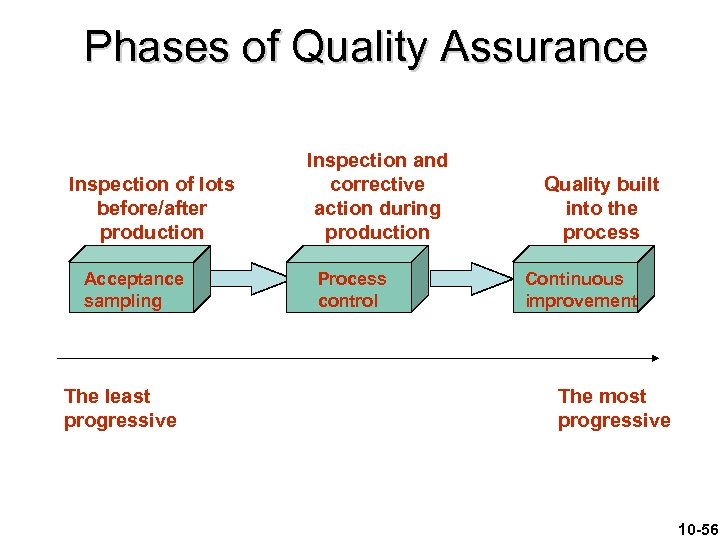 Phases of Quality Assurance

Inspection of lots before/after production

Inspection and corrective action during production

Quality built into the process

Acceptance sampling

Process control

Continuous improvement

The least progressive

The most progressive

10-56